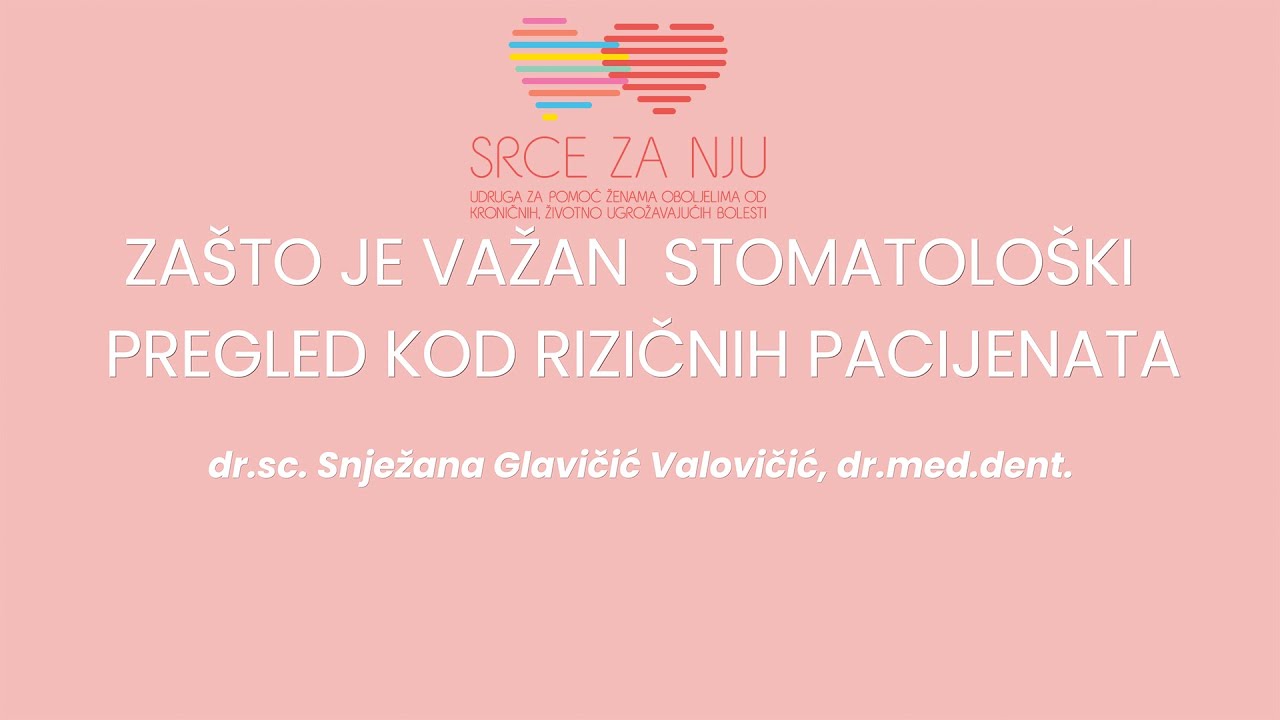 SRCE ZA NJU
UDRUGA ZA POMOĆ ŽENAMA OBOLJELIMA OD KRONIČNIH, ŽIVOTNO UGROŽAVAJUĆIH BOLESTI

ZAŠTO JE VAŽAN STOMATOLOŠKI PREGLED KOD RIZIČNIH PACIJENATA

dr.sc. Snježana Glavičić Valovičić, dr.med.dent.